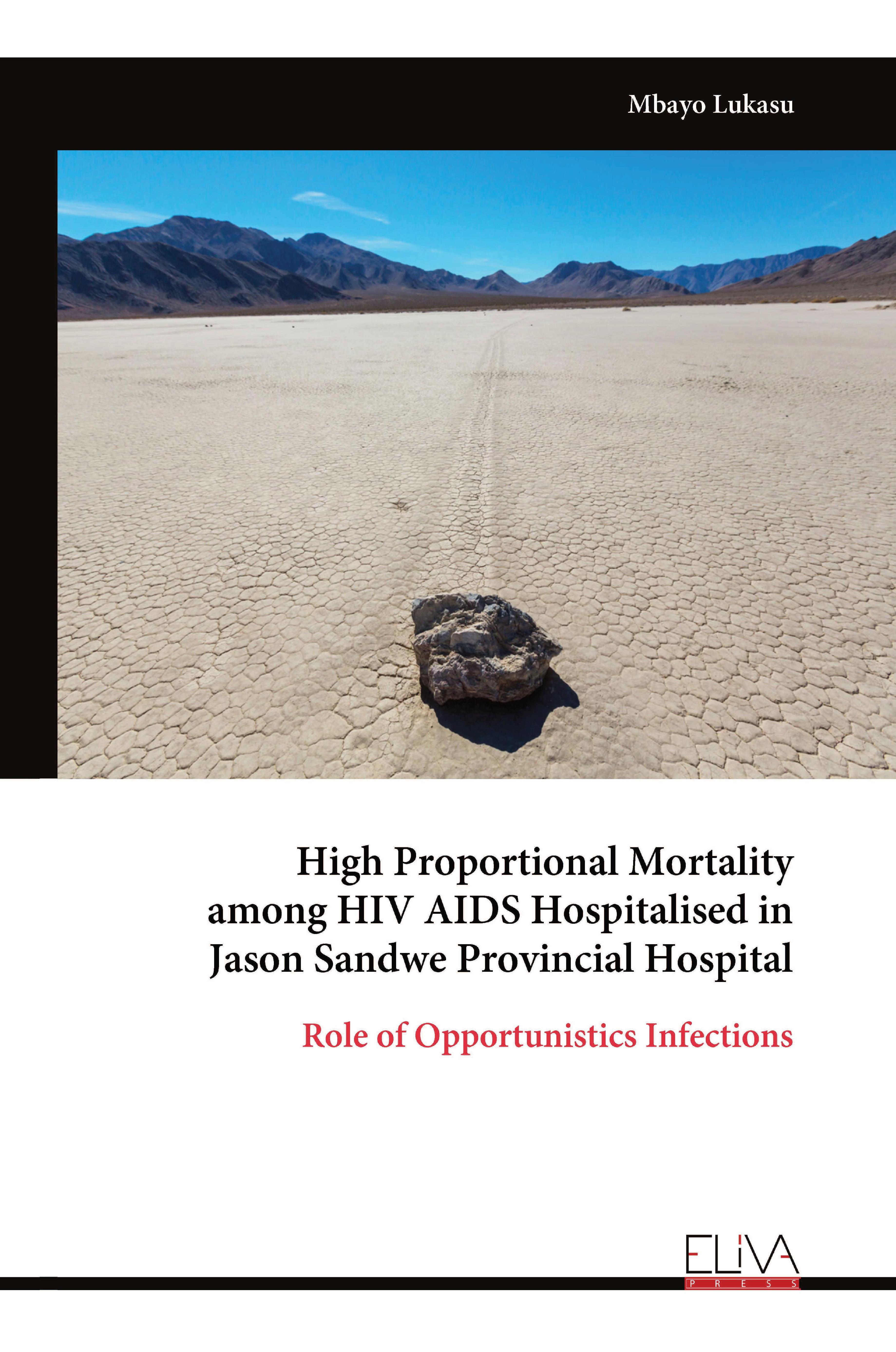 Mbayo Lukasu

High Proportional Mortality among HIV AIDS Hospitalised in Jason Sandwe Provincial Hospital

Role of Opportunistics Infections

ELIVA
PRESS